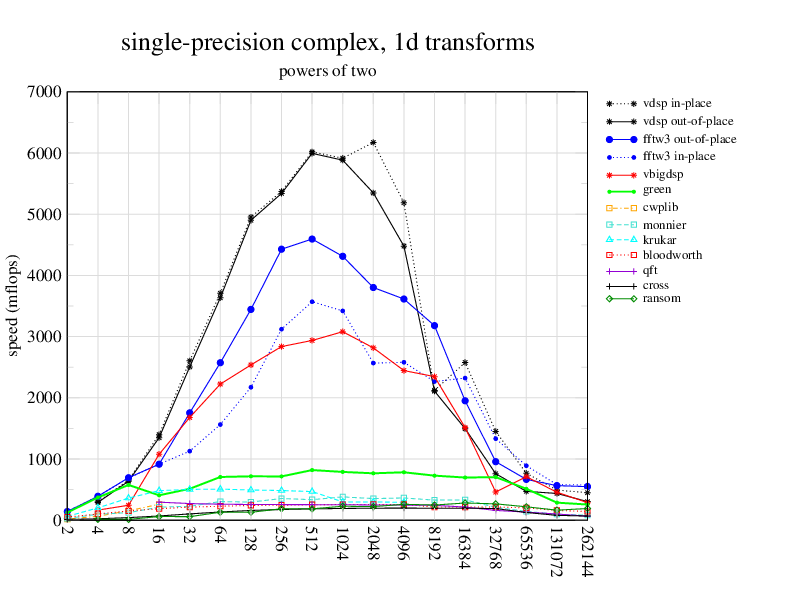 single-precision complex, 1d transforms
powers of two

speed (mflops)

7000
6000
5000
4000
3000
2000
1000
0

2
4
8
16
32
64
128
256
512
1024
2048
4096
8192
16384
32768
65536
131072
262144

vdsp in-place
vdsp out-of-place
fftw3 out-of-place
fftw3 in-place
vbigdsp
green
cwplib
monnier
krukar
bloodworth
qft
cross
ransom